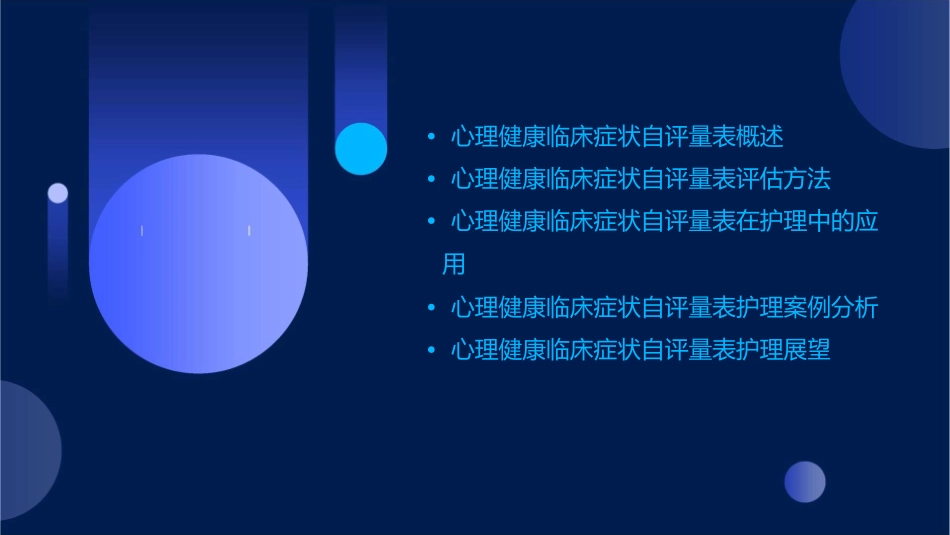 • 心理健康临床症状自评量表概述
• 心理健康临床症状自评量表评估方法
• 心理健康临床症状自评量表在护理中的应用
• 心理健康临床症状自评量表护理案例分析
• 心理健康临床症状自评量表护理展望